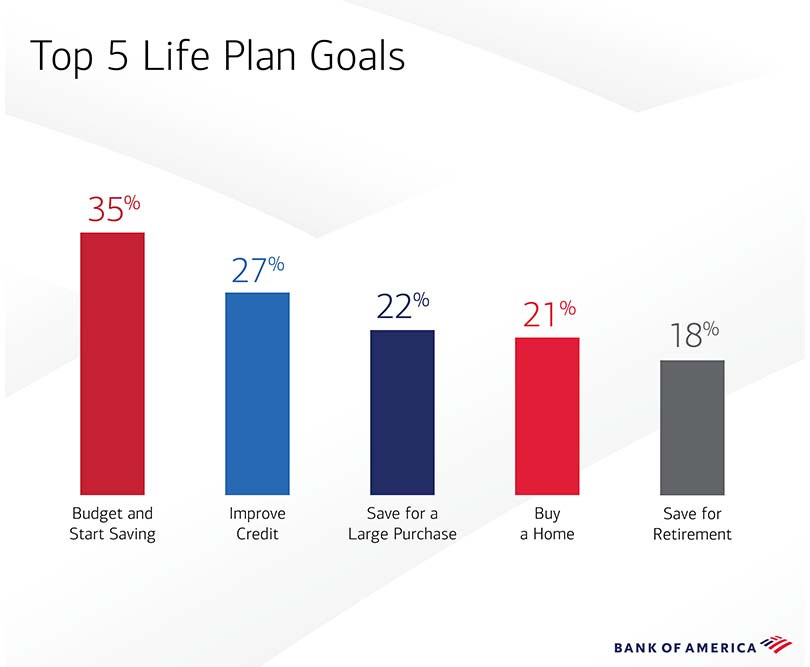 Top 5 Life Plan Goals

35%

27%

22%

21%

18%

Budget and Start Saving

Improve Credit

Save for a Large Purchase

Buy a Home

Save for Retirement

BANK OF AMERICA